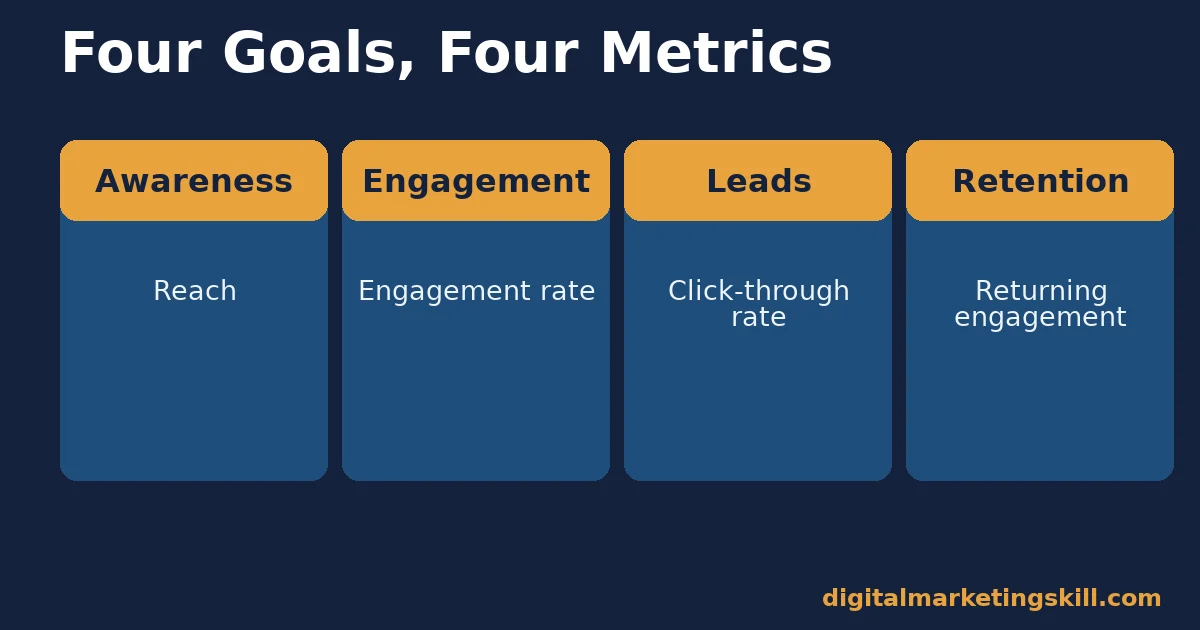 Four Goals, Four Metrics

Awareness

Reach

Engagement

Engagement rate

Leads

Click-through rate

Retention

Returning engagement

digitalmarketingskill.com